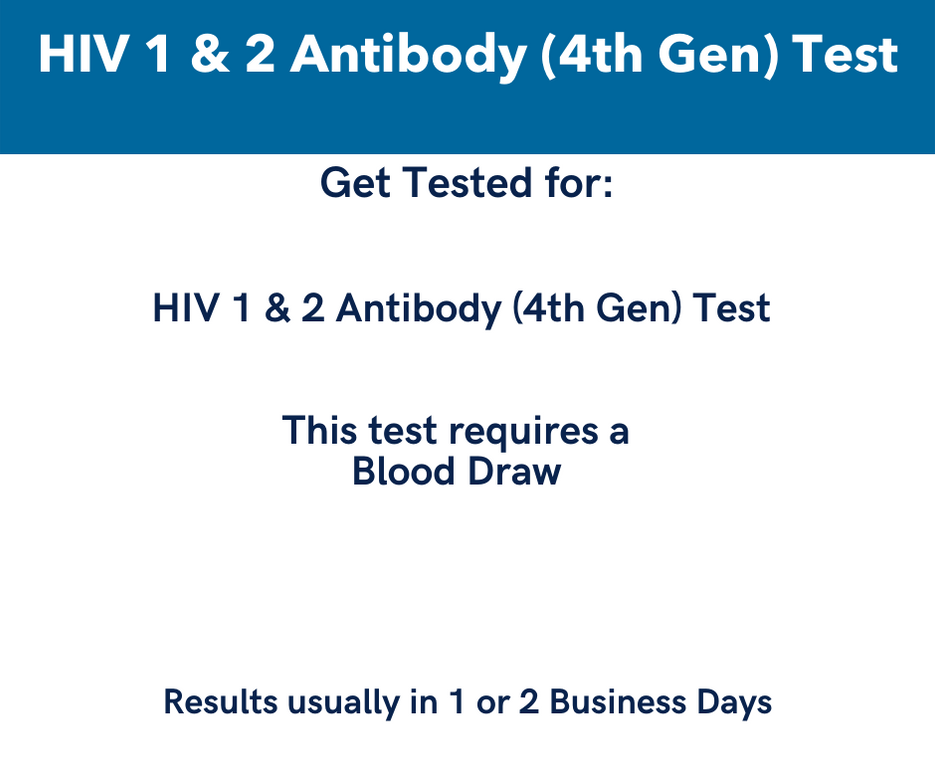 HIV 1 & 2 Antibody (4th Gen) Test

Get Tested for:

HIV 1 & 2 Antibody (4th Gen) Test

This test requires a Blood Draw

Results usually in 1 or 2 Business Days